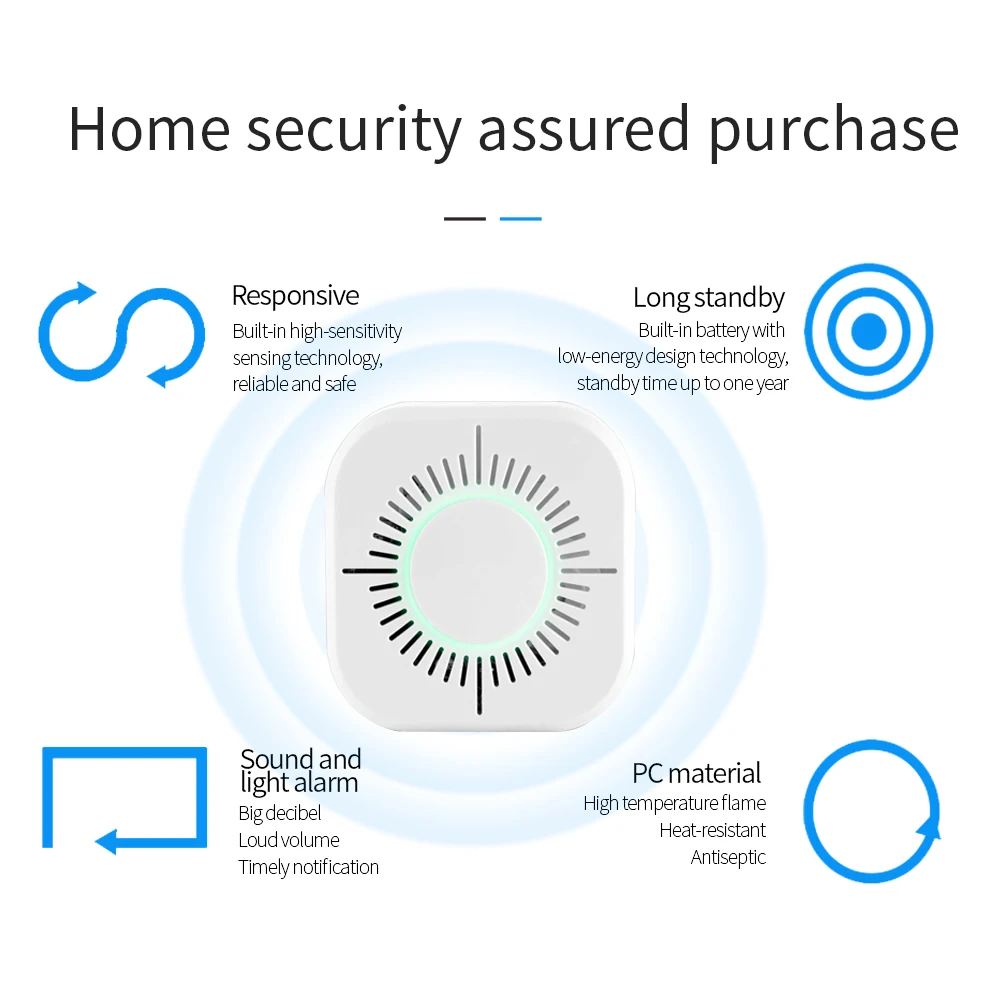 Home security assured purchase

Responsive
Built-in high-sensitivity sensing technology, reliable and safe

Long standby
Built-in battery with low-energy design technology, standby time up to one year

Sound and light alarm
Big decibel
Loud volume
Timely notification

PC material
High temperature flame
Heat-resistant
Antiseptic